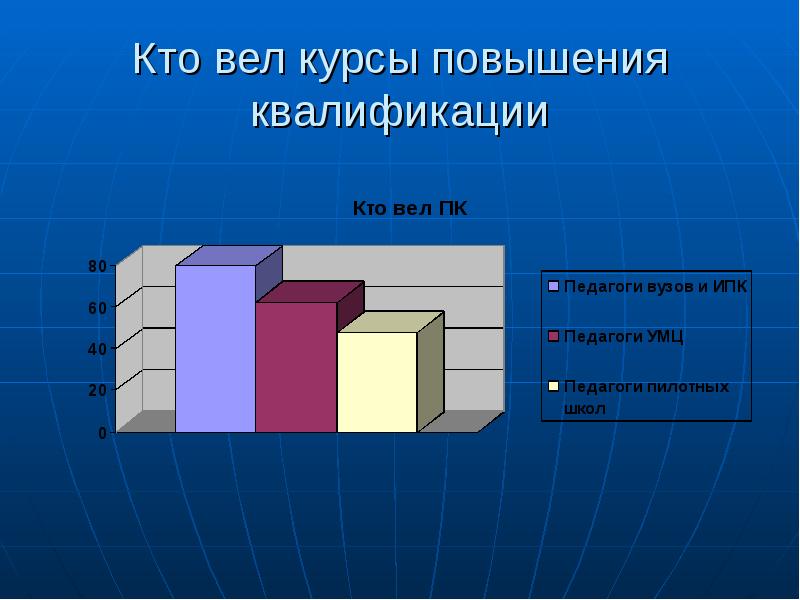 Кто вел курсы повышения квалификации

Кто вел ПК

80
60
40
20
0

Педагоги вузов и ИПК
Педагоги УМЦ
Педагоги пилотных школ